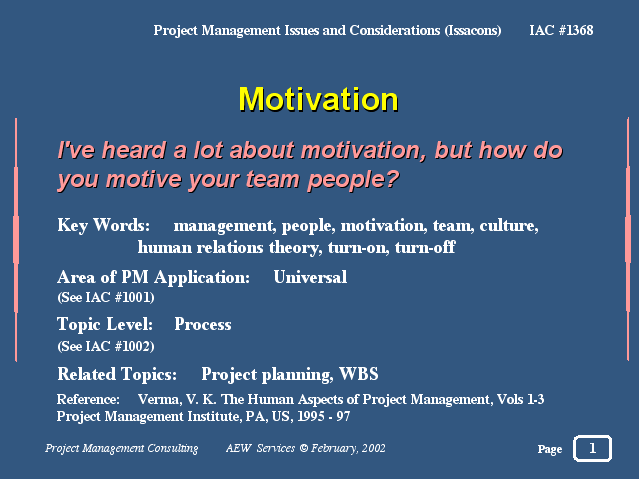 Project Management Issues and Considerations (Issacons) IAC #1368

Motivation

I've heard a lot about motivation, but how do you motive your team people?

Key Words: management, people, motivation, team, culture, human relations theory, turn-on, turn-off

Area of PM Application: Universal
(See IAC #1001)

Topic Level: Process
(See IAC #1002)

Related Topics: Project planning, WBS

Reference: Verma, V. K. The Human Aspects of Project Management, Vols 1-3 Project Management Institute, PA, US, 1995 - 97

Project Management Consulting AEW Services © February, 2002

Page 1